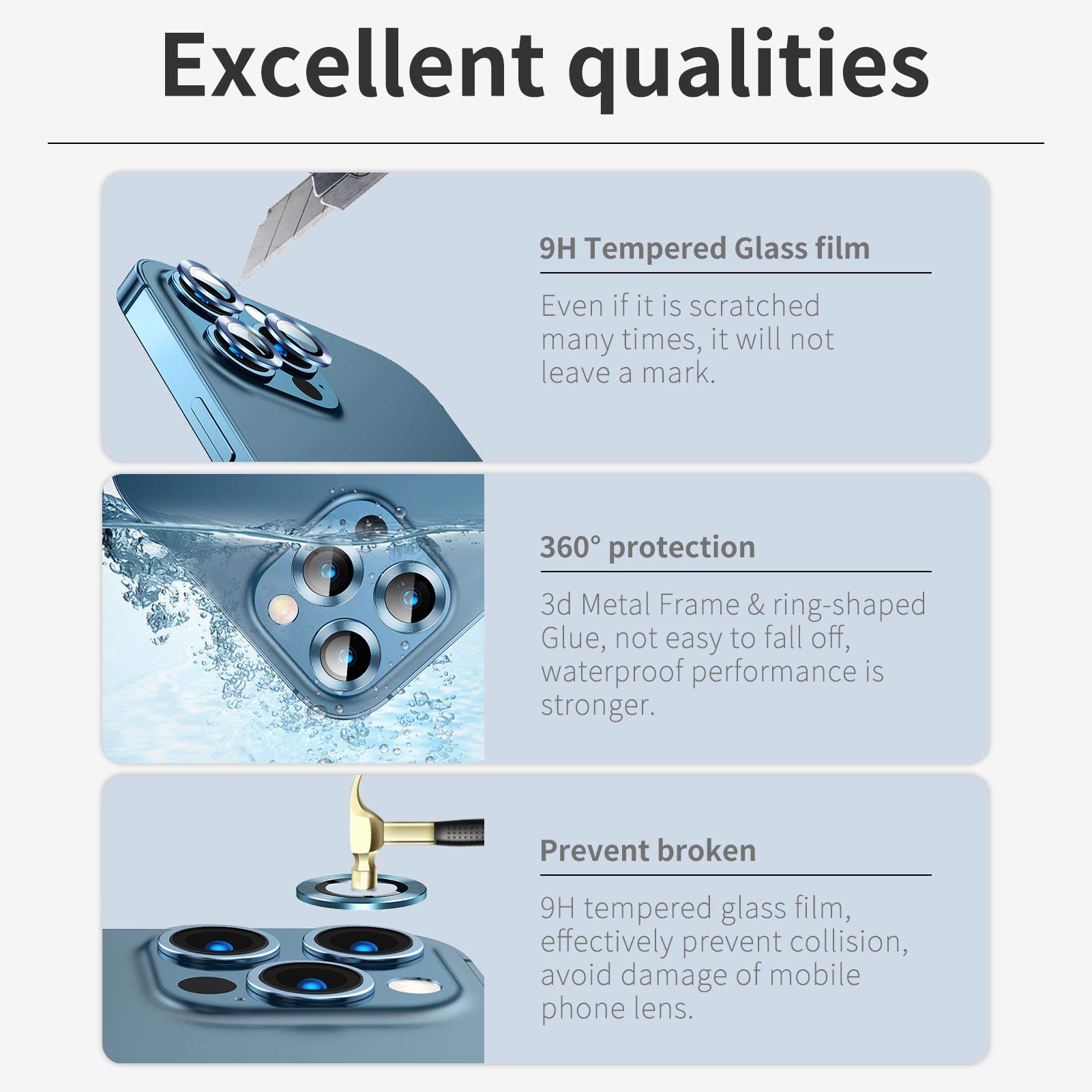 Excellent qualities

9H Tempered Glass film

Even if it is scratched many times, it will not leave a mark.

360° protection

3d Metal Frame & ring-shaped Glue, not easy to fall off, waterproof performance is stronger.

Prevent broken

9H tempered glass film, effectively prevent collision, avoid damage of mobile phone lens.